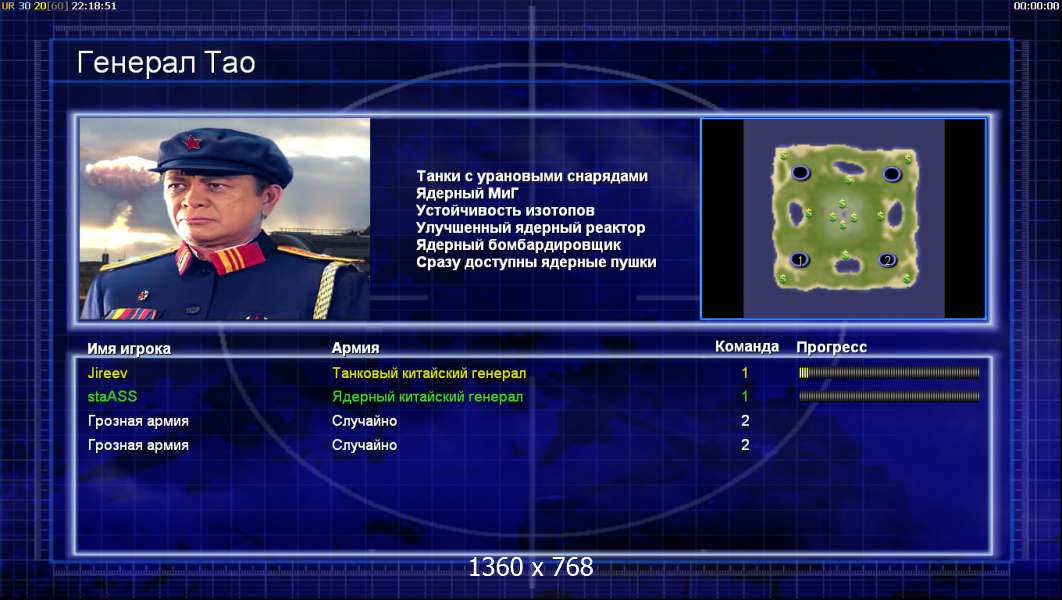 UR 30 20[60] 22:18:51

00:00:00

Генерал Тао

Танки с урановыми снарядами
Ядерный МиГ
Устойчивость изотопов
Улучшенный ядерный реактор
Ядерный бомбардировщик
Сразу доступны ядерные пушки

1 2

| Имя игрока | Армия | Команда | Прогресс |
|---|---|---|---|
| Jireev | Танковый китайский генерал | 1 | |
| staASS | Ядерный китайский генерал | 1 | |
| Грозная армия | Случайно | 2 | |
| Грозная армия | Случайно | 2 | |

1360 x 768